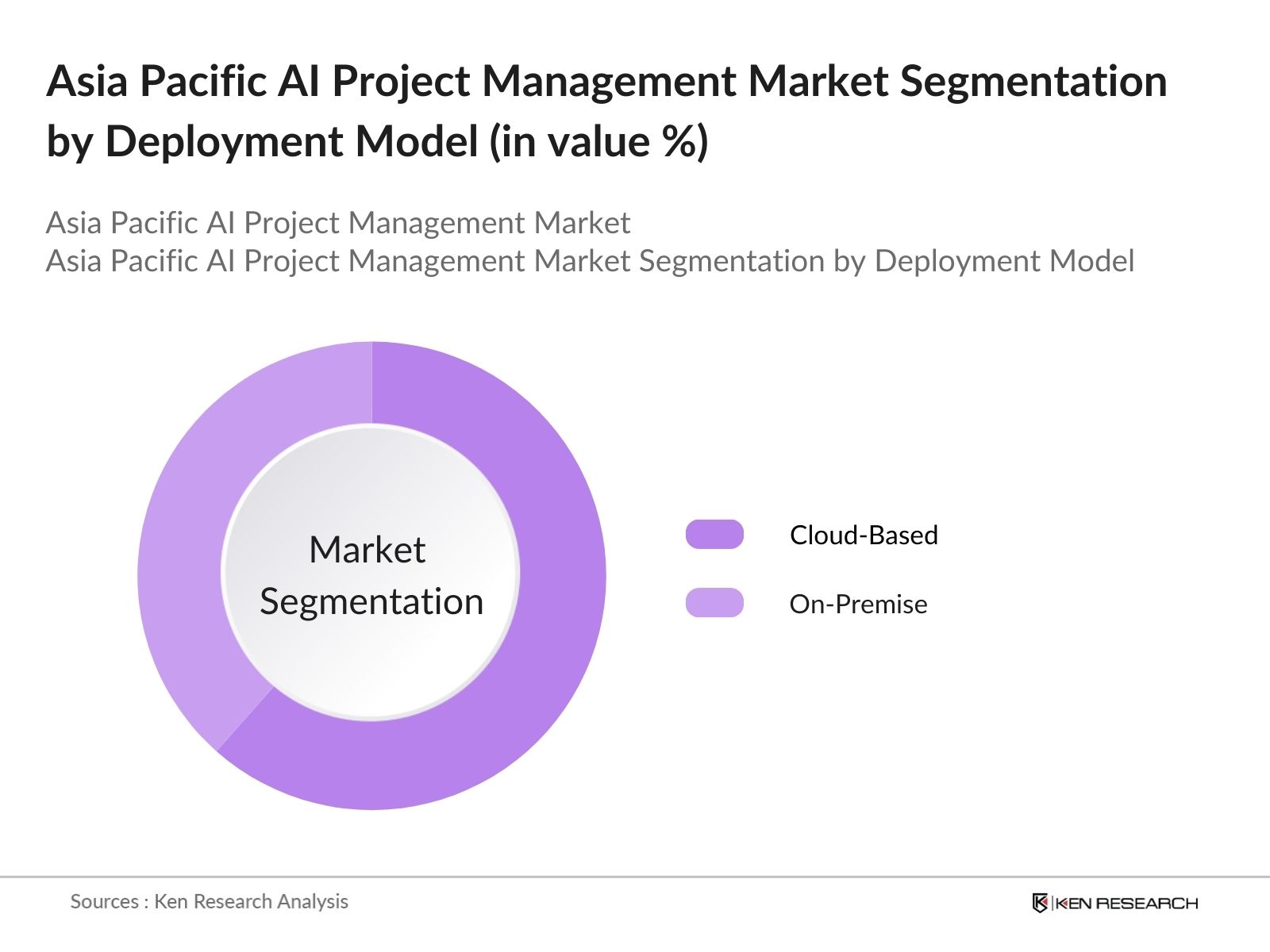 Asia Pacific AI Project Management Market Segmentation by Deployment Model (in value %)

Asia Pacific AI Project Management Market
Asia Pacific AI Project Management Market Segmentation by Deployment Model

Market Segmentation

Cloud-Based

On-Premise

Sources : Ken Research Analysis

KEN RESEARCH